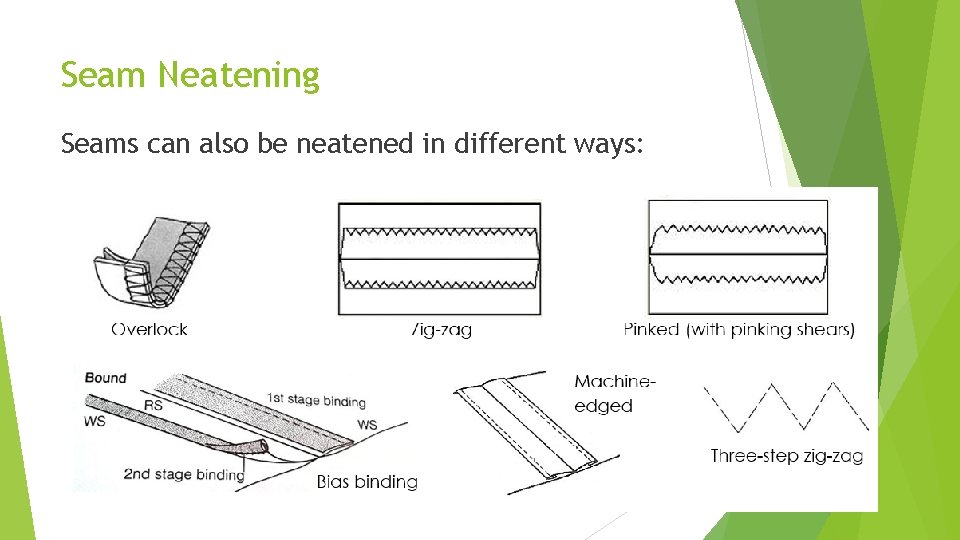 Seam Neatening

Seams can also be neatened in different ways:

Overlock

Zig-zag

Pinked (with pinking shears)

Bound

RS

WS

1st stage binding

WS

2nd stage binding

Bias binding

Machine-edged

Three-step zig-zag